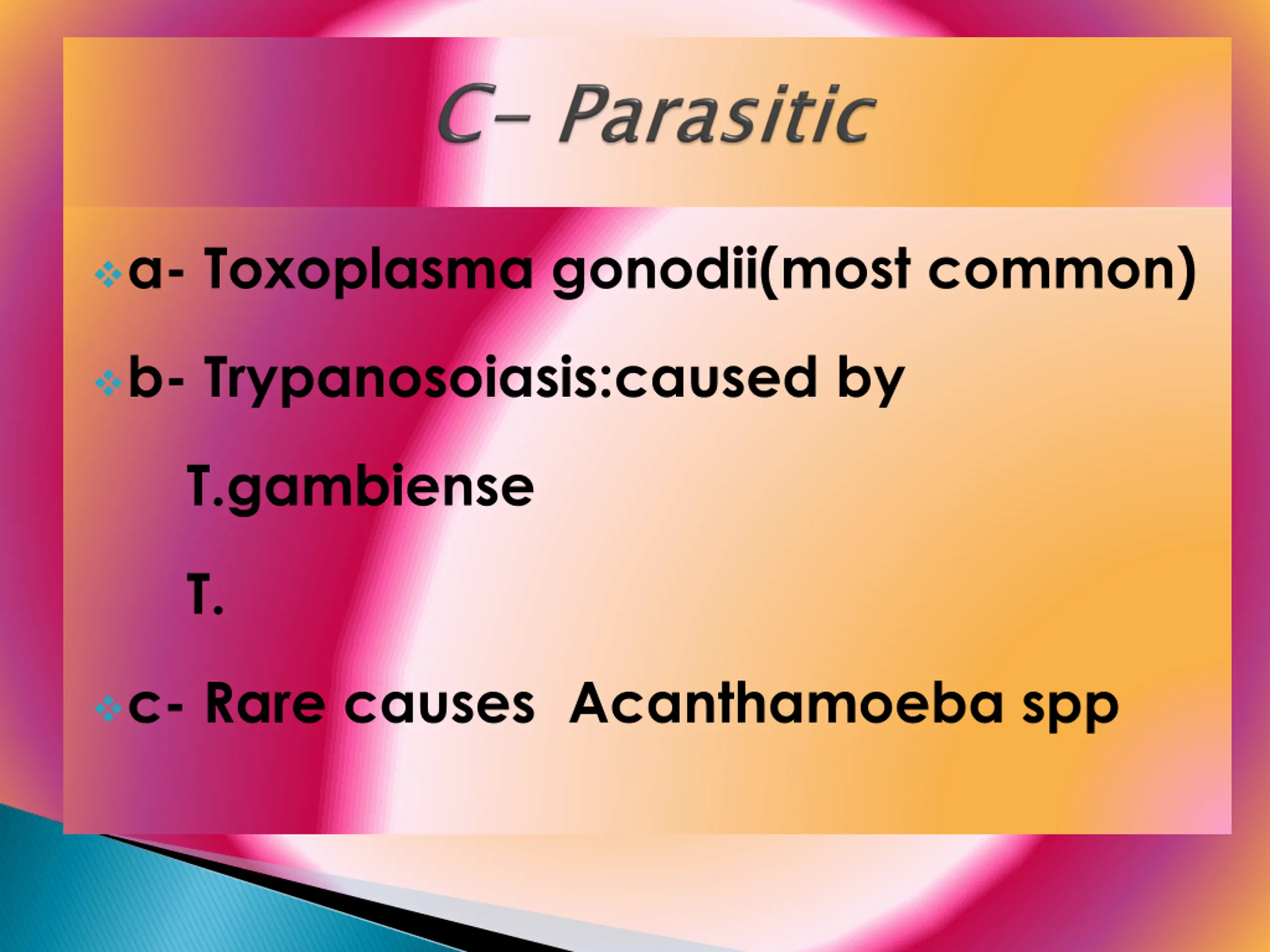 C– Parasitic

a- Toxoplasma gonodii(most common)

b- Trypanosoiasis:caused by

T.gambiense

T.

c- Rare causes Acanthamoeba spp